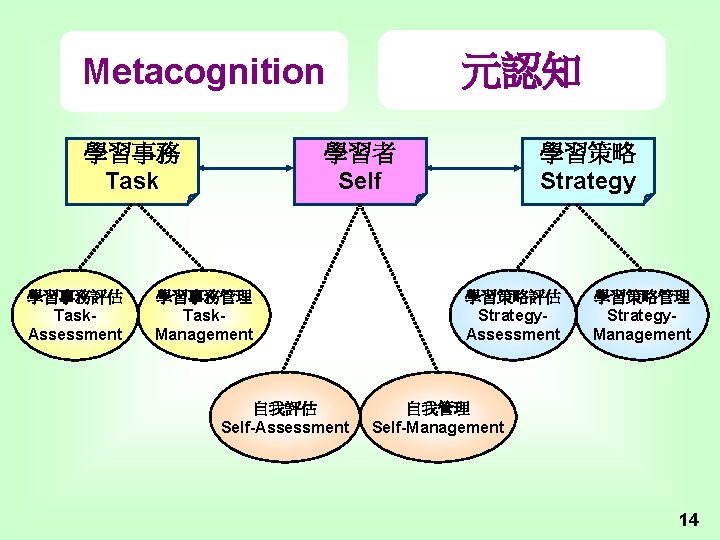 Metacognition

元認知

學習事務
Task

學習者
Self

學習策略
Strategy

學習事務評估
Task-Assessment

學習事務管理
Task-Management

學習策略評估
Strategy-Assessment

學習策略管理
Strategy-Management

自我評估
Self-Assessment

自我管理
Self-Management

14